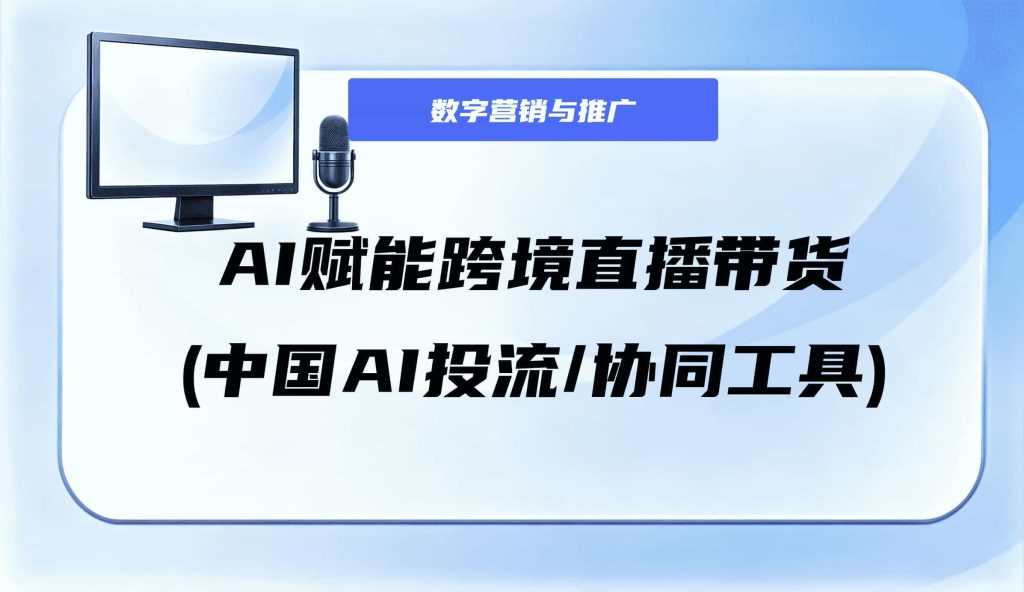 数字营销与推广

AI赋能跨境直播带货
(中国AI投流/协同工具)